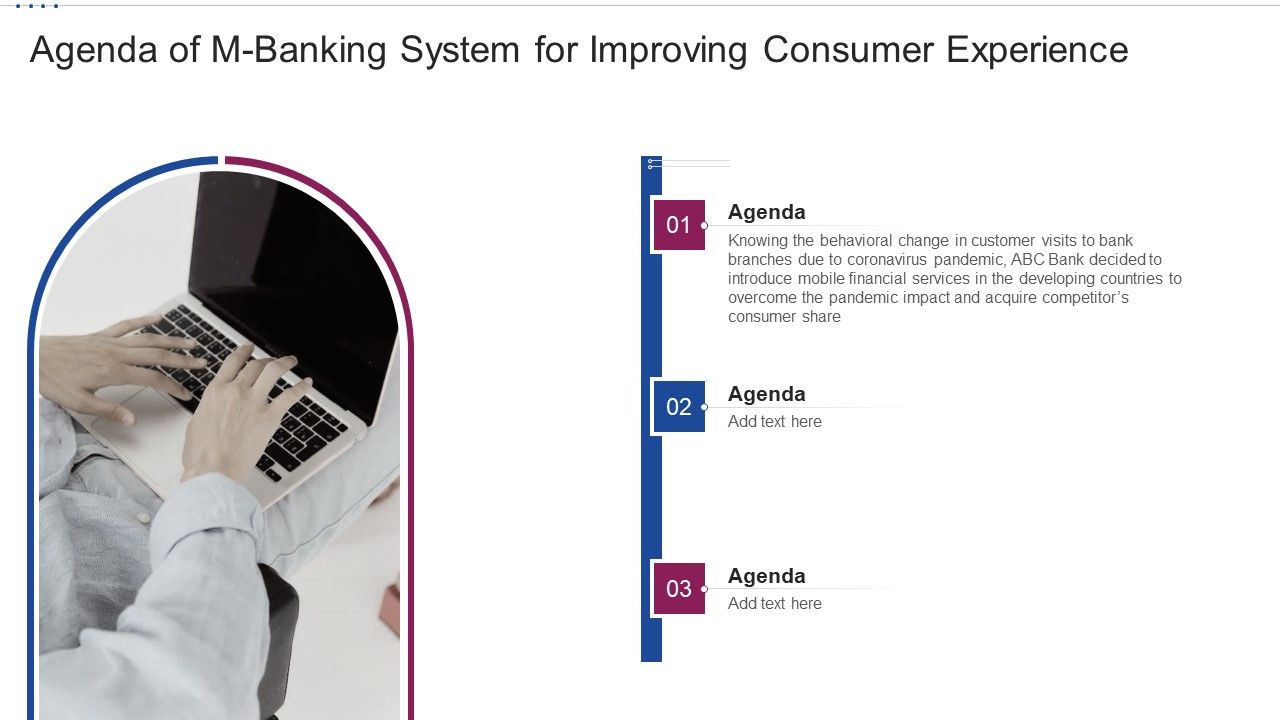 Agenda of M-Banking System for Improving Consumer Experience

01

Agenda

Knowing the behavioral change in customer visits to bank branches due to coronavirus pandemic, ABC Bank decided to introduce mobile financial services in the developing countries to overcome the pandemic impact and acquire competitor's consumer share

02

Agenda

Add text here

03

Agenda

Add text here